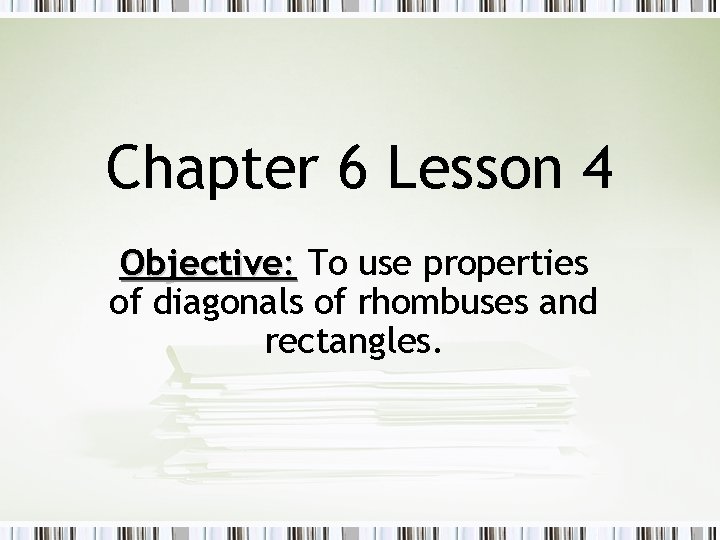 Chapter 6 Lesson 4

Objective: To use properties of diagonals of rhombuses and rectangles.